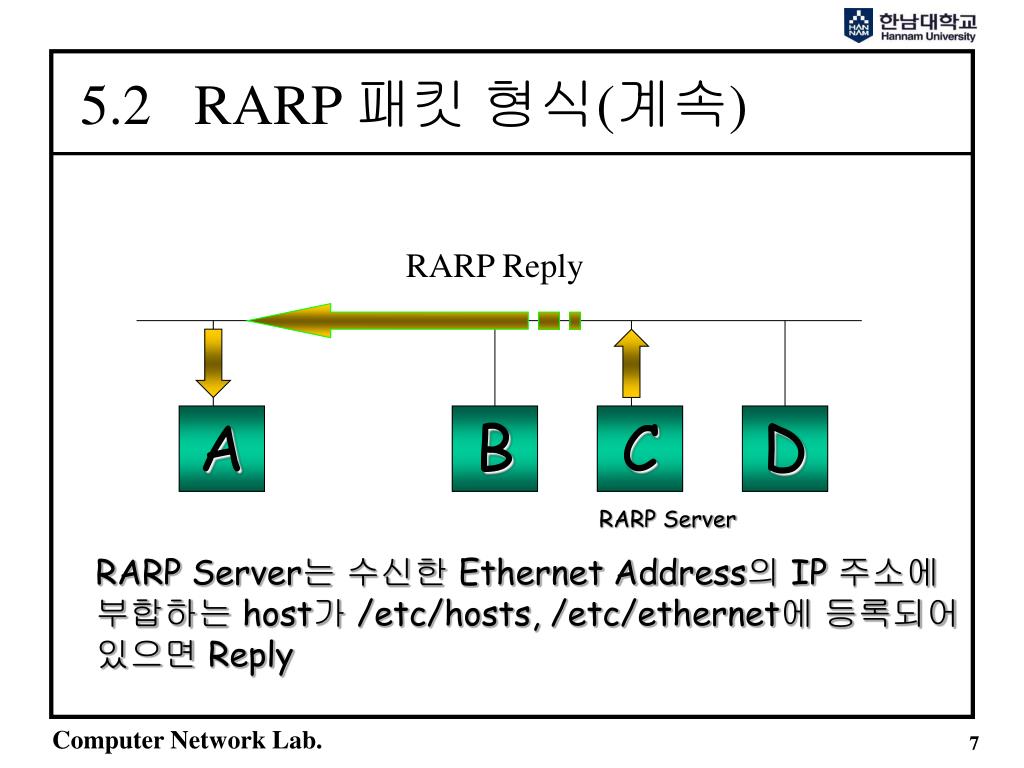 HAN NAM 한남대학교 Hannam University

5.2 RARP 패킷 형식(계속)

RARP Reply

A

B

C

D

RARP Server

RARP Server는 수신한 Ethernet Address의 IP 주소에 부합하는 host가 /etc/hosts, /etc/ethernet에 등록되어 있으면 Reply

Computer Network Lab.

7